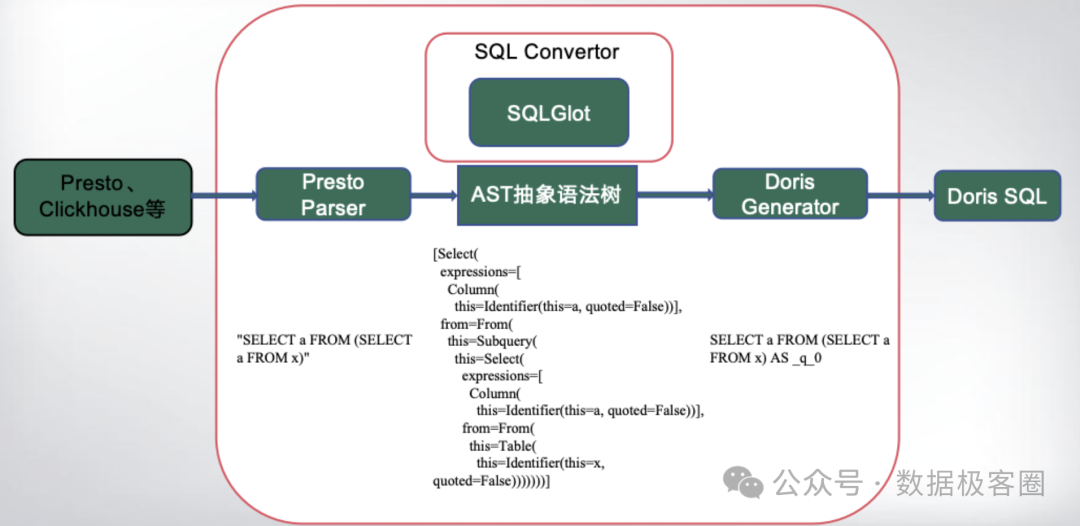 SQL Convertor

SQLGlot

Presto、Clickhouse等

Presto Parser

AST抽象语法树

Doris Generator

Doris SQL

"SELECT a FROM (SELECT a FROM x)"

[Select(
expressions=[
Column(
this=Identifier(this=a, quoted=False))],
from=From(
this=Subquery(
this=Select(
expressions=[
Column(
this=Identifier(this=a, quoted=False))],
from=From(
this=Table(
this=Identifier(this=x,
quoted=False)))))))]

SELECT a FROM (SELECT a FROM x) AS _q_0

公众号 · 数据极客圈